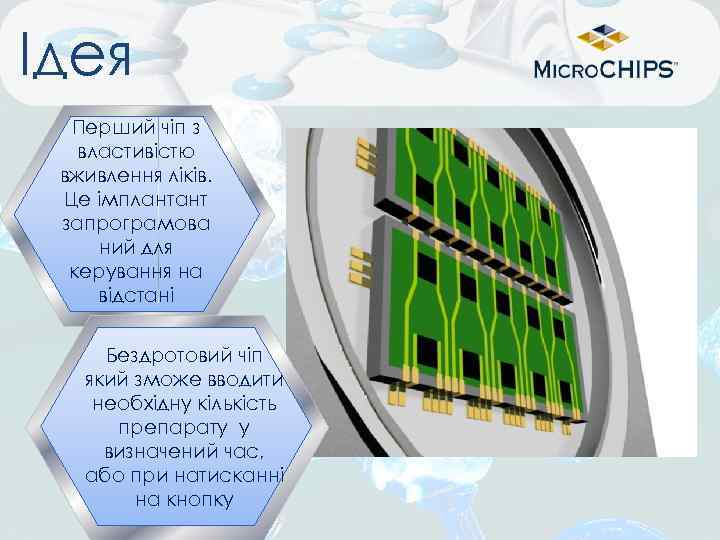 Ідея

MicroCHIPS™

Перший чіп з властивістю вживлення ліків. Це імплантант запрограмований для керування на відстані

Бездротовий чіп який зможе вводити необхідну кількість препарату у визначений час, або при натисканні на кнопку